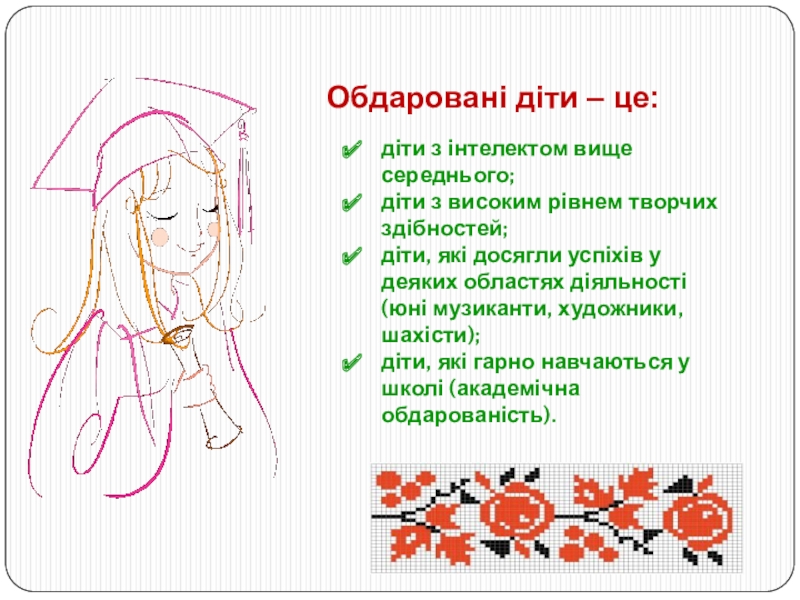 Обдаровані діти – це:

✔ діти з інтелектом вище середнього;
✔ діти з високим рівнем творчих здібностей;
✔ діти, які досягли успіхів у деяких областях діяльності (юні музиканти, художники, шахісти);
✔ діти, які гарно навчаються у школі (академічна обдарованість).